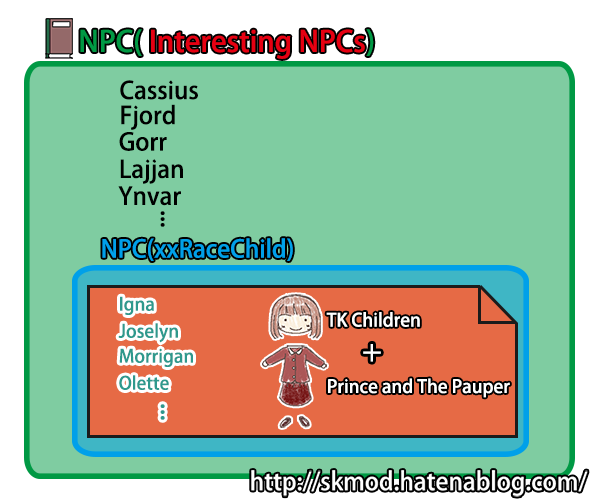 NPC( Interesting NPCs)

Cassius
Fjord
Gorr
Lajjan
Ynvar
⋮

NPC(xxRaceChild)

Igna
Joselyn
Morrigan
Olette
⋮

TK Children
+
Prince and The Pauper

http://skmod.hatenablog.com/